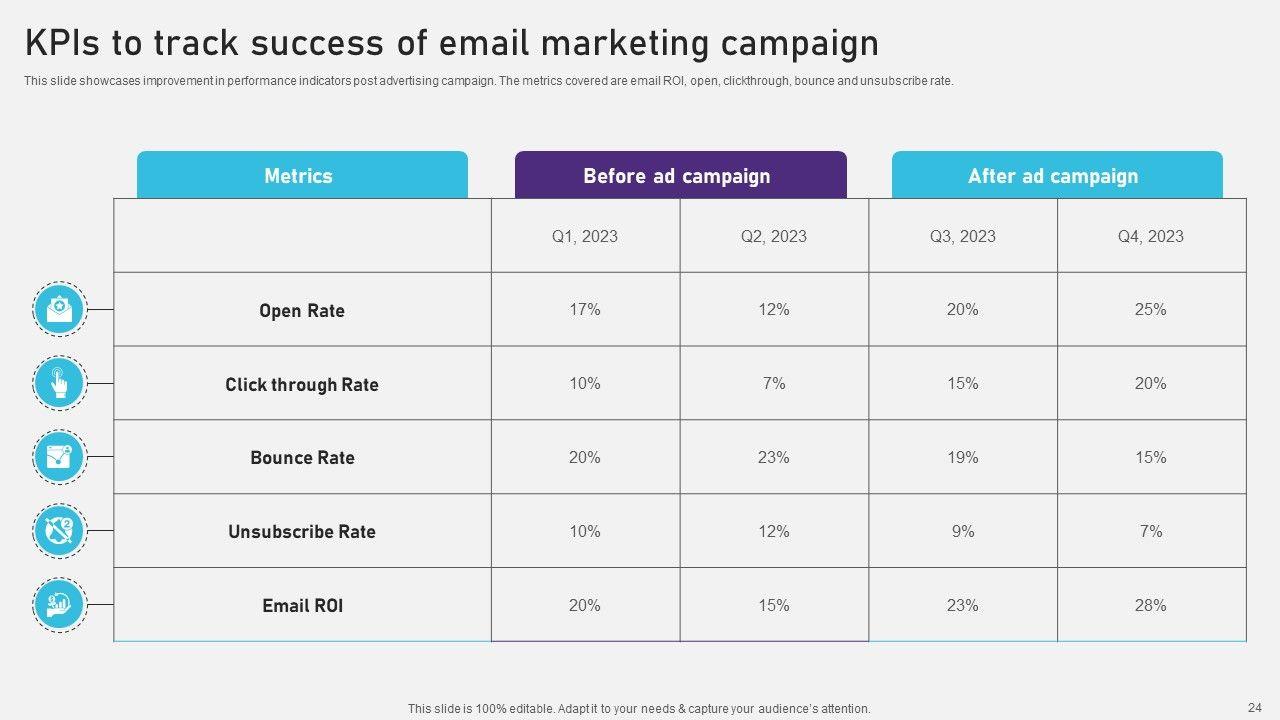 KPIs to track success of email marketing campaign

This slide showcases improvement in performance indicators post advertising campaign. The metrics covered are email ROI, open, clickthrough, bounce and unsubscribe rate.

| Metrics | Before ad campaign | | After ad campaign | |
|---|---|---|---|---|
| | Q1, 2023 | Q2, 2023 | Q3, 2023 | Q4, 2023 |
| Open Rate | 17% | 12% | 20% | 25% |
| Click through Rate | 10% | 7% | 15% | 20% |
| Bounce Rate | 20% | 23% | 19% | 15% |
| Unsubscribe Rate | 10% | 12% | 9% | 7% |
| Email ROI | 20% | 15% | 23% | 28% |

This slide is 100% editable. Adapt it to your needs & capture your audience's attention.

24